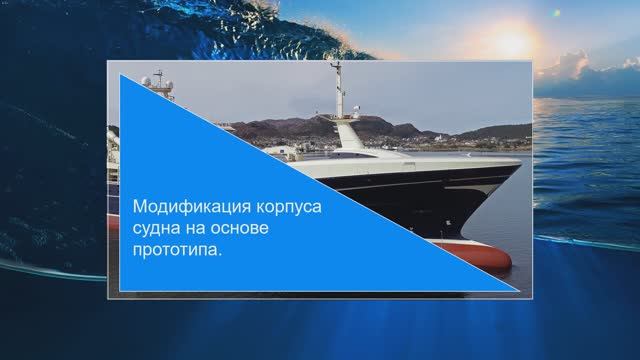 Модификация корпуса судна на основе прототипа.